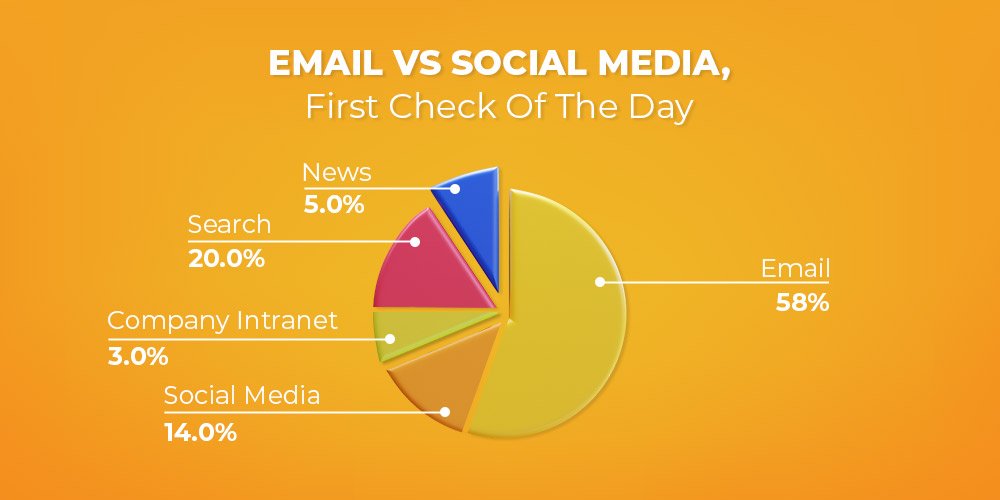 EMAIL VS SOCIAL MEDIA,
First Check Of The Day

News
5.0%

Search
20.0%

Company Intranet
3.0%

Social Media
14.0%

Email
58%